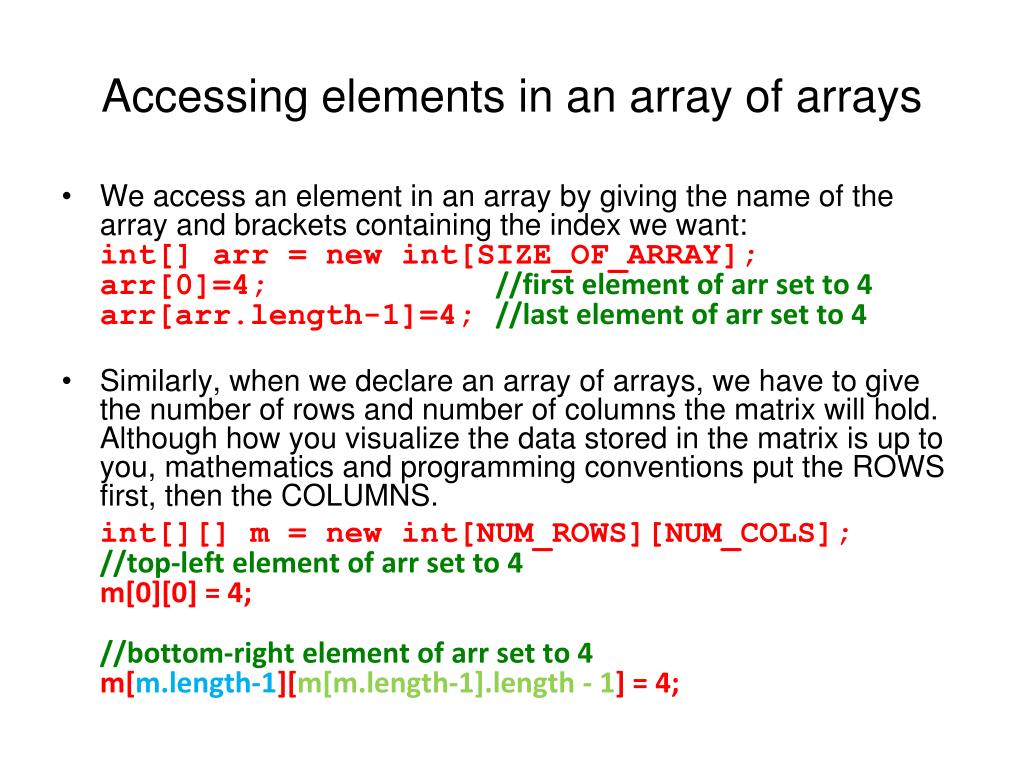 Accessing elements in an array of arrays

• We access an element in an array by giving the name of the array and brackets containing the index we want:
int[] arr = new int[SIZE_OF_ARRAY];
arr[0]=4; //first element of arr set to 4
arr[arr.length-1]=4; //last element of arr set to 4

• Similarly, when we declare an array of arrays, we have to give the number of rows and number of columns the matrix will hold. Although how you visualize the data stored in the matrix is up to you, mathematics and programming conventions put the ROWS first, then the COLUMNS.
int[][] m = new int[NUM_ROWS][NUM_COLS];
//top-left element of arr set to 4
m[0][0] = 4;

//bottom-right element of arr set to 4
m[m.length-1][m[m.length-1].length - 1] = 4;